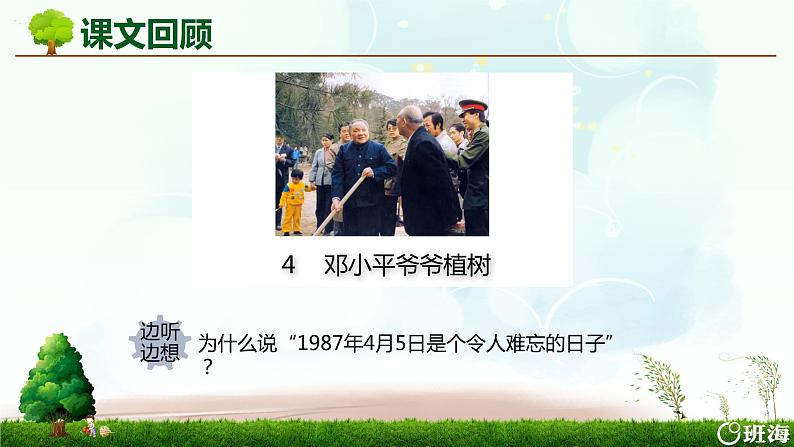 课文回顾

4 邓小平爷爷植树

边听边想

为什么说“1987年4月5日是个令人难忘的日子”？

班海